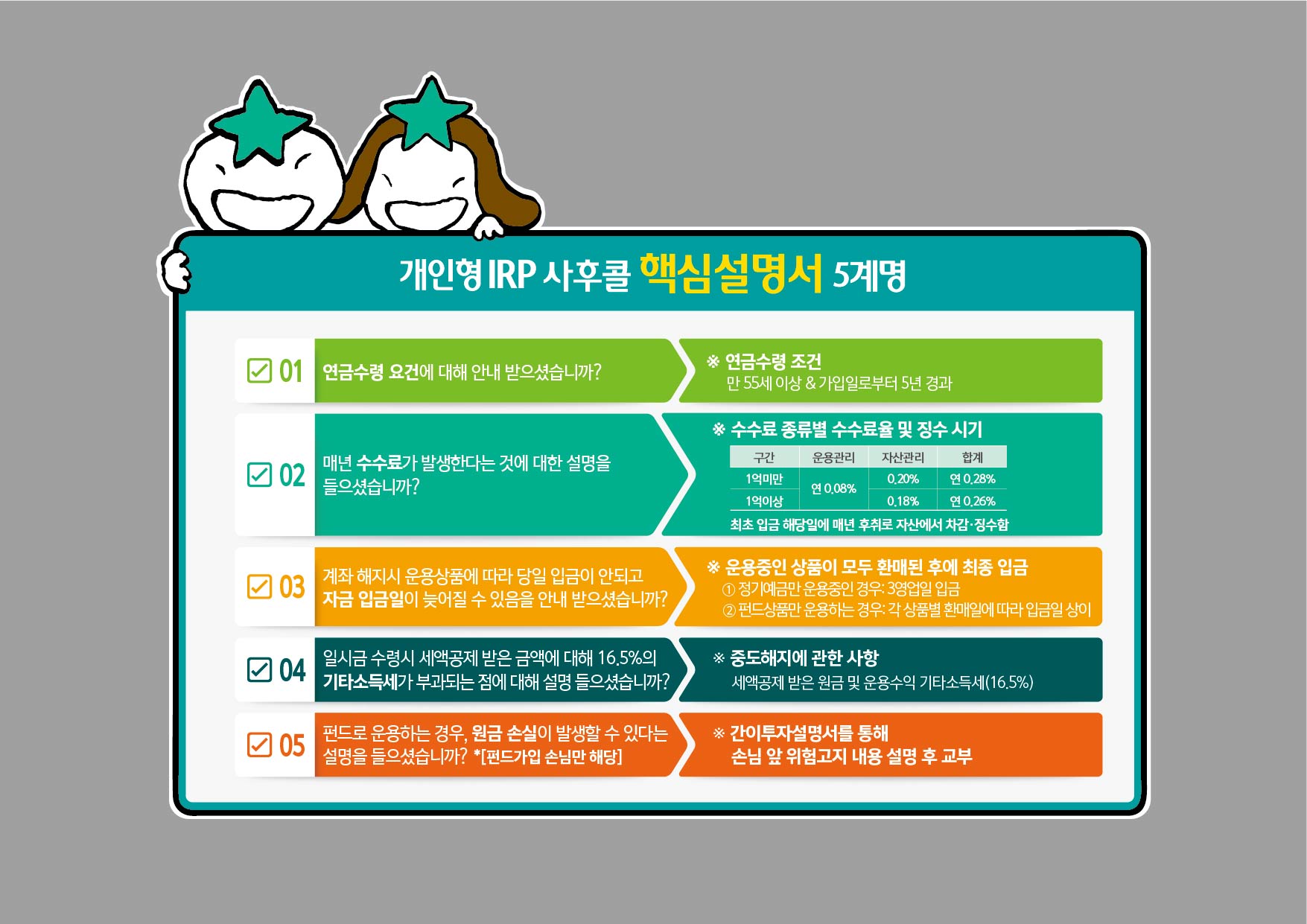 개인형 IRP 사후콜 핵심설명서 5계명

☑ 01

연금수령 요건에 대해 안내 받으셨습니까?

※ 연금수령 조건
만 55세 이상 & 가입일로부터 5년 경과

☑ 02

매년 수수료가 발생한다는 것에 대한 설명을 들으셨습니까?

※ 수수료 종류별 수수료율 및 징수 시기

| 구간 | 운용관리 | 자산관리 | 합계 |
|---|---|---|---|
| 1억미만 | 연 0.08% | 0.20% | 연 0.28% |
| 1억이상 | | 0.18% | 연 0.26% |

최초 입금 해당일에 매년 후취로 자산에서 차감·징수함

☑ 03

계좌 해지시 운용상품에 따라 당일 입금이 안되고 자금 입금일이 늦어질 수 있음을 안내 받으셨습니까?

※ 운용중인 상품이 모두 환매된 후에 최종 입금
① 정기예금만 운용중인 경우: 3영업일 입금
② 펀드상품만 운용하는 경우: 각 상품별 환매일에 따라 입금일 상이

☑ 04

일시금 수령시 세액공제 받은 금액에 대해 16.5%의 기타소득세가 부과되는 점에 대해 설명 들으셨습니까?

※ 중도해지에 관한 사항
세액공제 받은 원금 및 운용수익 기타소득세(16.5%)

☑ 05

펀드로 운용하는 경우, 원금 손실이 발생할 수 있다는 설명을 들으셨습니까? *[펀드가입 손님만 해당]

※ 간이투자설명서를 통해
손님 앞 위험고지 내용 설명 후 교부